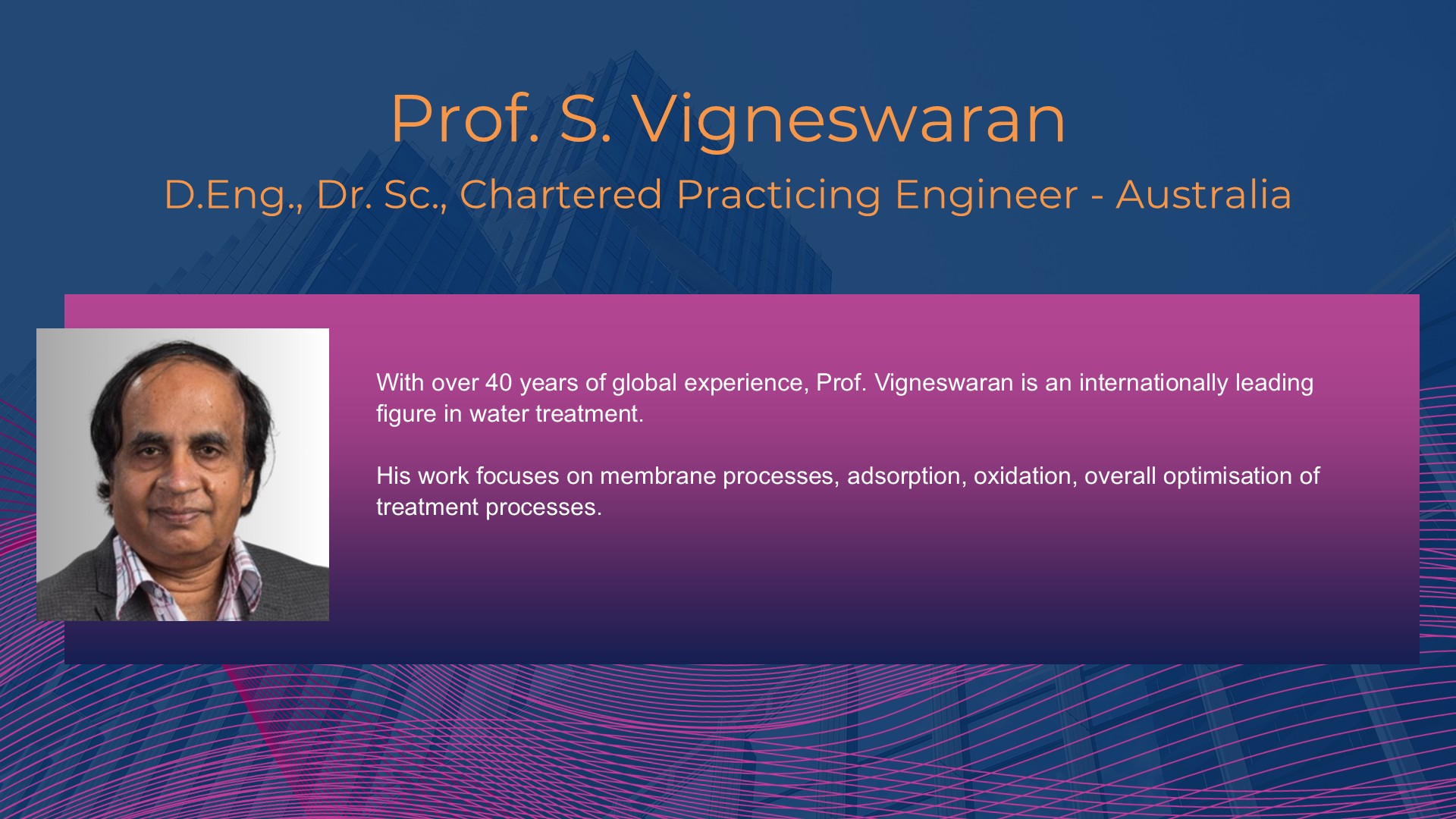 Prof. S. Vigneswaran

D.Eng., Dr. Sc., Chartered Practicing Engineer - Australia

With over 40 years of global experience, Prof. Vigneswaran is an internationally leading figure in water treatment.

His work focuses on membrane processes, adsorption, oxidation, overall optimisation of treatment processes.